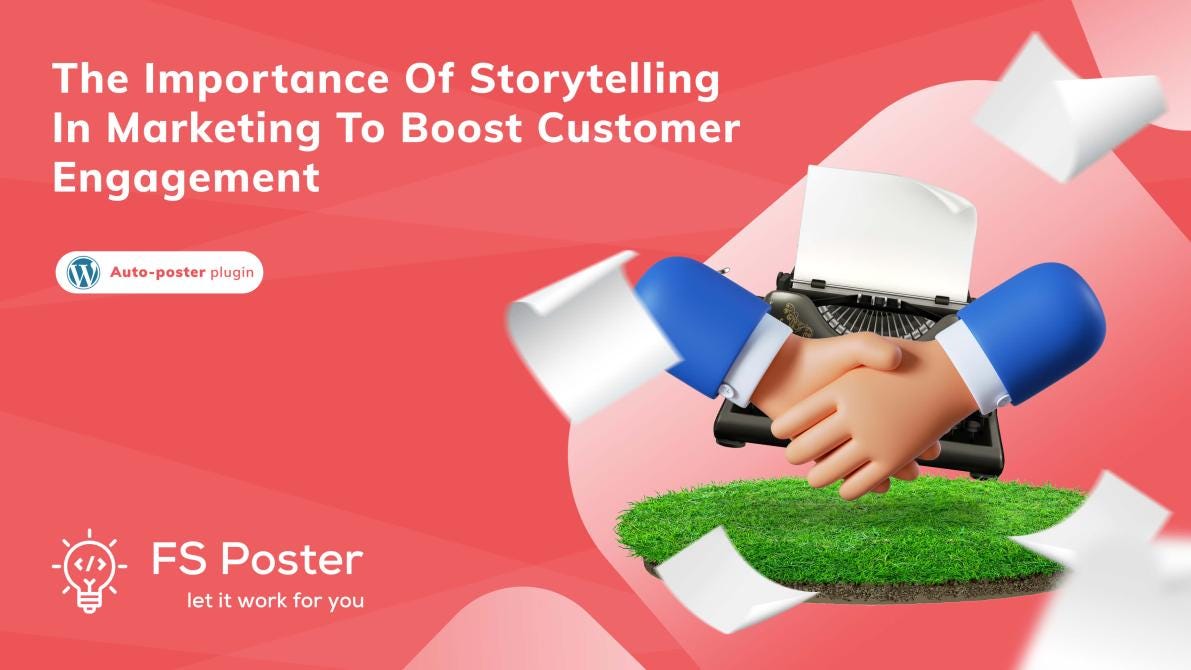 The Importance Of Storytelling In Marketing To Boost Customer Engagement

Auto-poster plugin

FS Poster
let it work for you